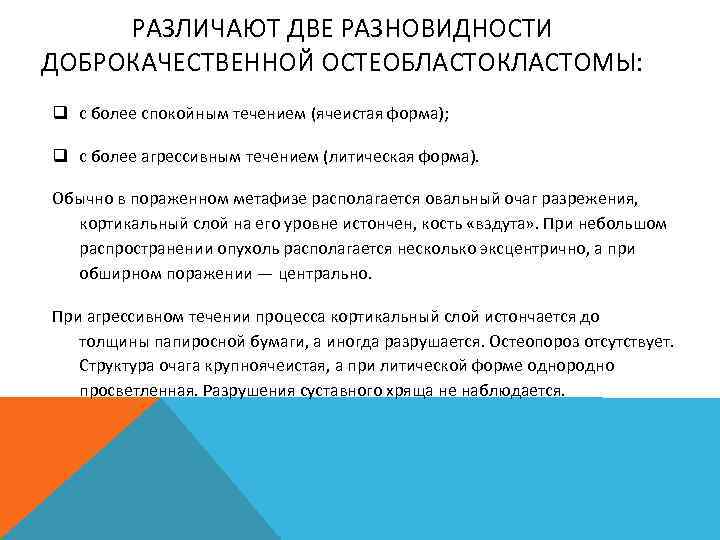 РАЗЛИЧАЮТ ДВЕ РАЗНОВИДНОСТИ ДОБРОКАЧЕСТВЕННОЙ ОСТЕОБЛАСТОКЛАСТОМЫ:

❑ с более спокойным течением (ячеистая форма);

❑ с более агрессивным течением (литическая форма).

Обычно в пораженном метафизе располагается овальный очаг разрежения, кортикальный слой на его уровне истончен, кость «вздута». При небольшом распространении опухоль располагается несколько эксцентрично, а при обширном поражении — центрально.

При агрессивном течении процесса кортикальный слой истончается до толщины папиросной бумаги, а иногда разрушается. Остеопороз отсутствует. Структура очага крупноячеистая, а при литической форме однородно просветленная. Разрушения суставного хряща не наблюдается.